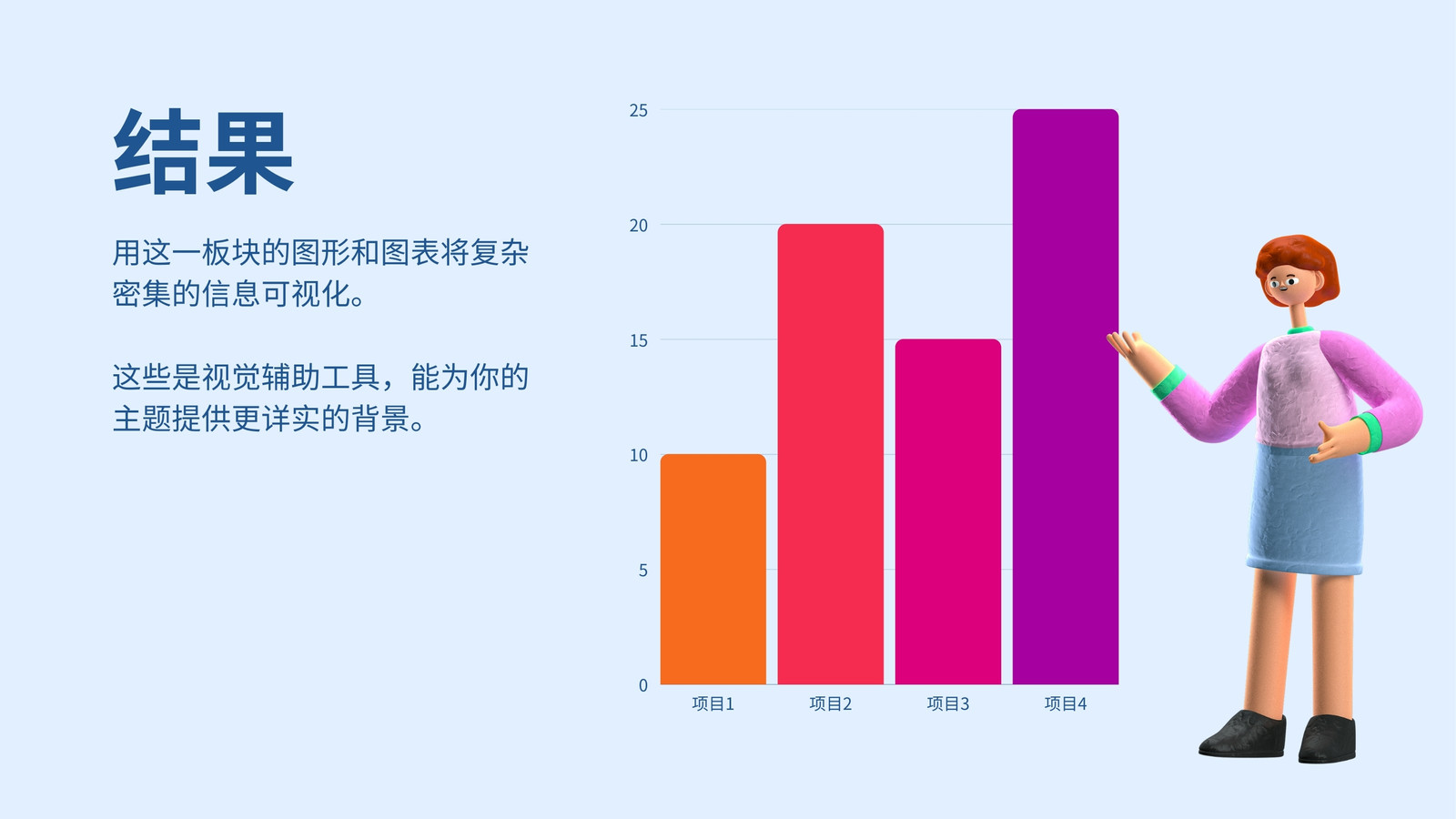 结果

用这一板块的图形和图表将复杂密集的信息可视化。

这些是视觉辅助工具，能为你的主题提供更详实的背景。

25
20
15
10
5
0
项目1
项目2
项目3
项目4